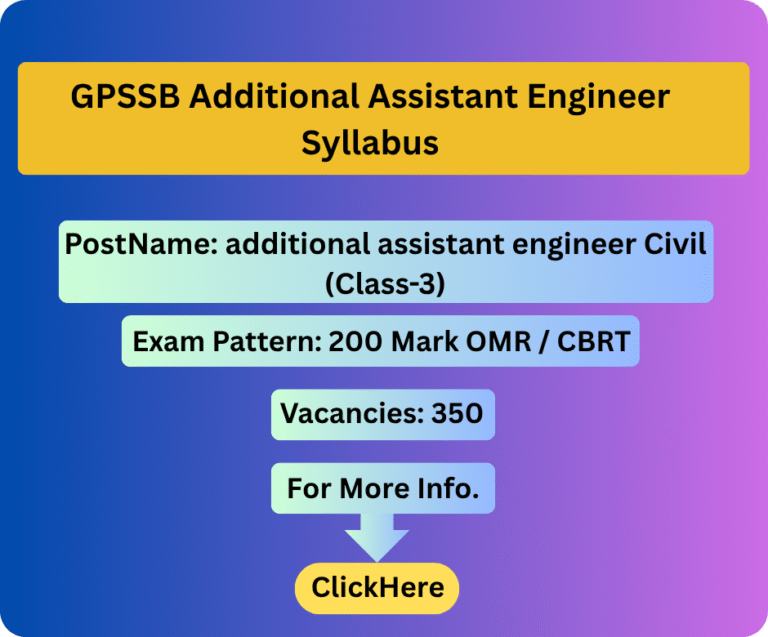 GPSSB Additional Assistant Engineer Syllabus

PostName: additional assistant engineer Civil (Class-3)

Exam Pattern: 200 Mark OMR / CBRT

Vacancies: 350

For More Info.

ClickHere